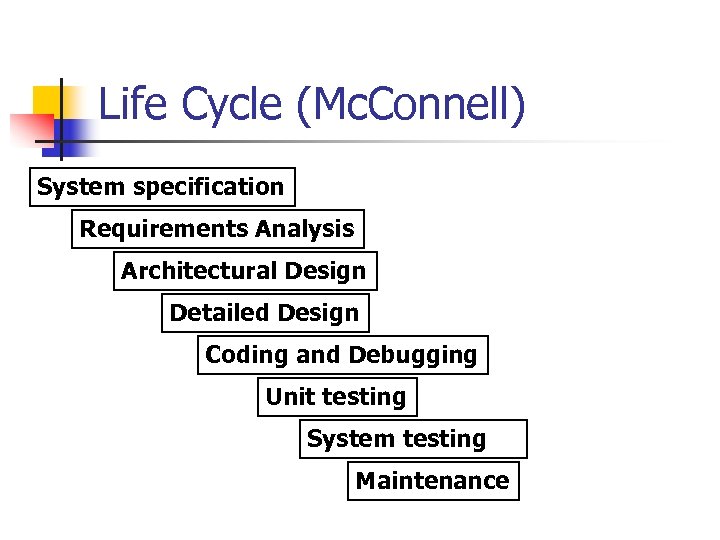 Life Cycle (McConnell)

System specification

Requirements Analysis

Architectural Design

Detailed Design

Coding and Debugging

Unit testing

System testing

Maintenance